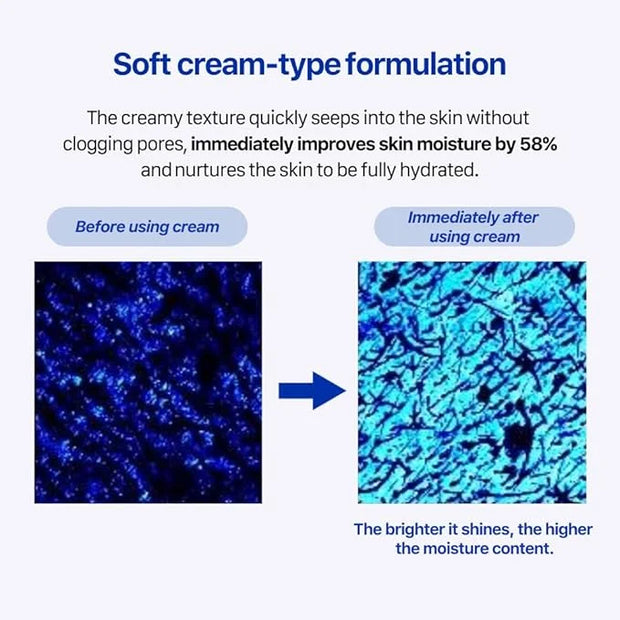 Soft cream-type formulation

The creamy texture quickly seeps into the skin without clogging pores, immediately improves skin moisture by 58% and nurtures the skin to be fully hydrated.

Before using cream

Immediately after using cream

The brighter it shines, the higher the moisture content.